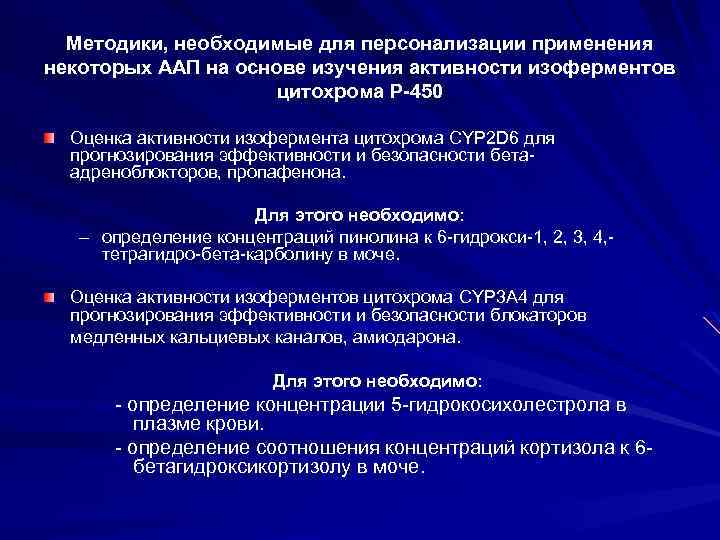 Методики, необходимые для персонализации применения некоторых ААП на основе изучения активности изоферментов цитохрома Р-450

Оценка активности изофермента цитохрома CYP2D6 для прогнозирования эффективности и безопасности бета-адреноблокторов, пропафенона.

Для этого необходимо:

– определение концентраций пинолина к 6-гидрокси-1, 2, 3, 4,-тетрагидро-бета-карболину в моче.

Оценка активности изоферментов цитохрома CYP3A4 для прогнозирования эффективности и безопасности блокаторов медленных кальциевых каналов, амиодарона.

Для этого необходимо:

- определение концентрации 5-гидрокосихолестрола в плазме крови.

- определение соотношения концентраций кортизола к 6-бетагидроксикортизолу в моче.